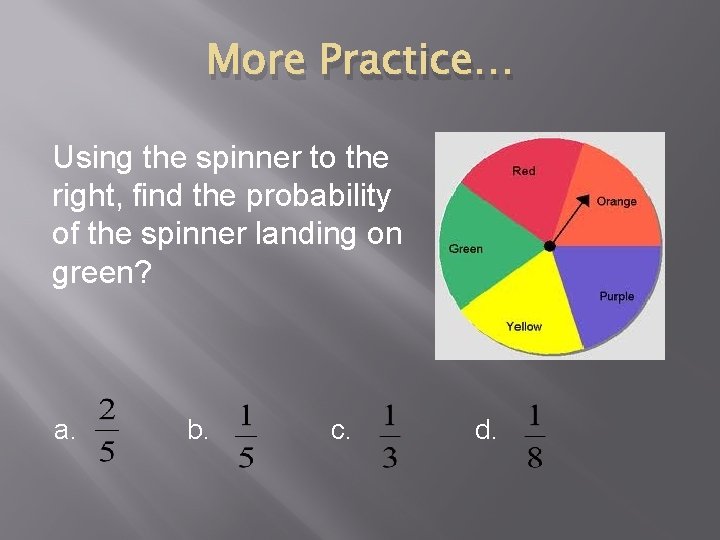 More Practice…

Using the spinner to the right, find the probability of the spinner landing on green?

Red
Orange
Green
Purple
Yellow

a. $\frac{2}{5}$ b. $\frac{1}{5}$ c. $\frac{1}{3}$ d. $\frac{1}{8}$